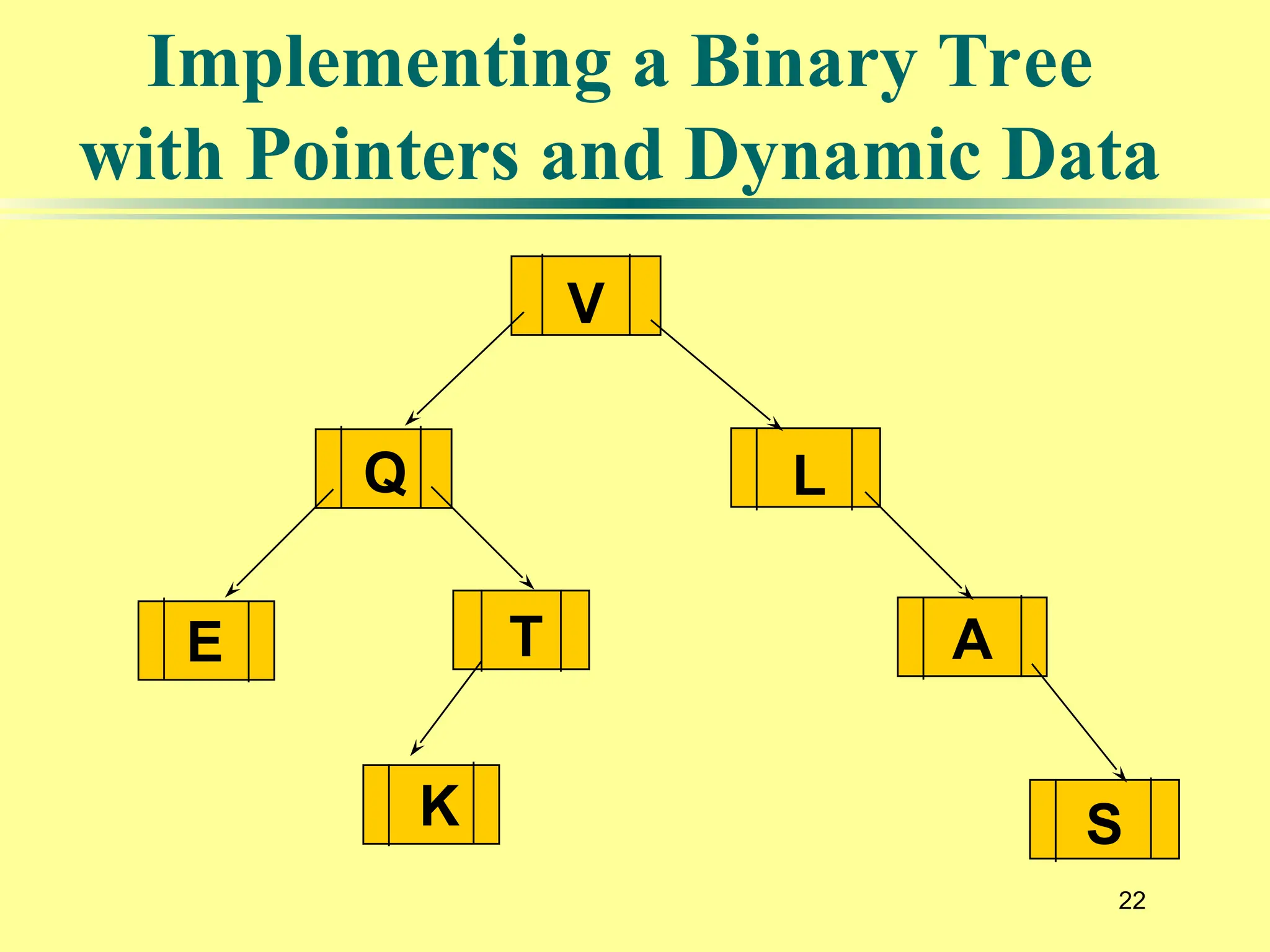 Implementing a Binary Tree with Pointers and Dynamic Data

V

Q

L

E

T

A

K

S

22